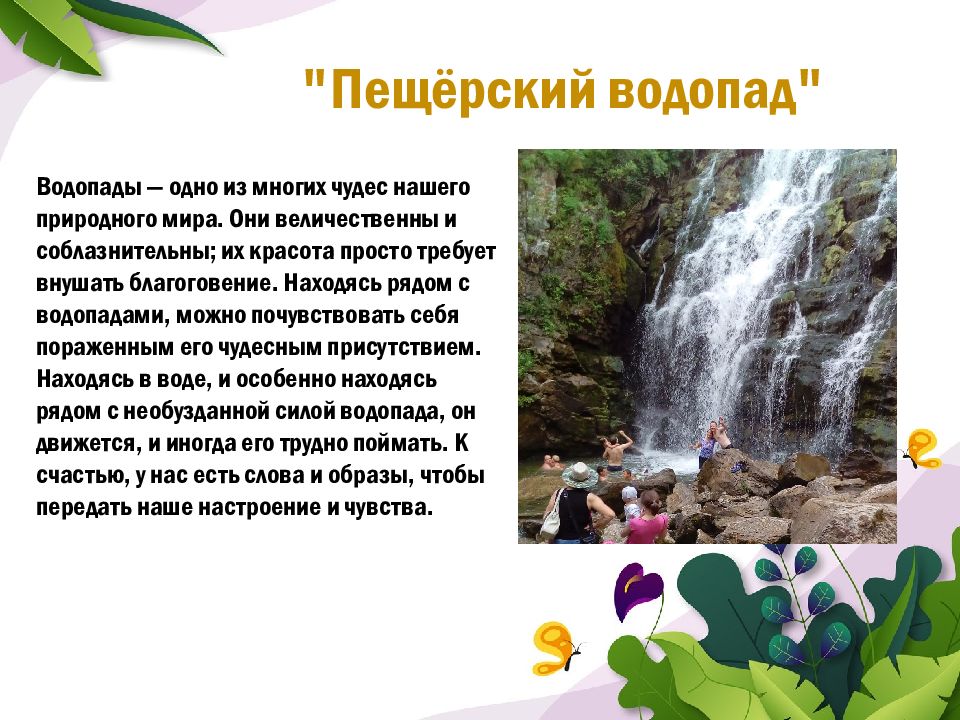 "Пещёрский водопад"

Водопады — одно из многих чудес нашего природного мира. Они величественны и соблазнительны; их красота просто требует внушать благоговение. Находясь рядом с водопадами, можно почувствовать себя пораженным его чудесным присутствием. Находясь в воде, и особенно находясь рядом с необузданной силой водопада, он движется, и иногда его трудно поймать. К счастью, у нас есть слова и образы, чтобы передать наше настроение и чувства.